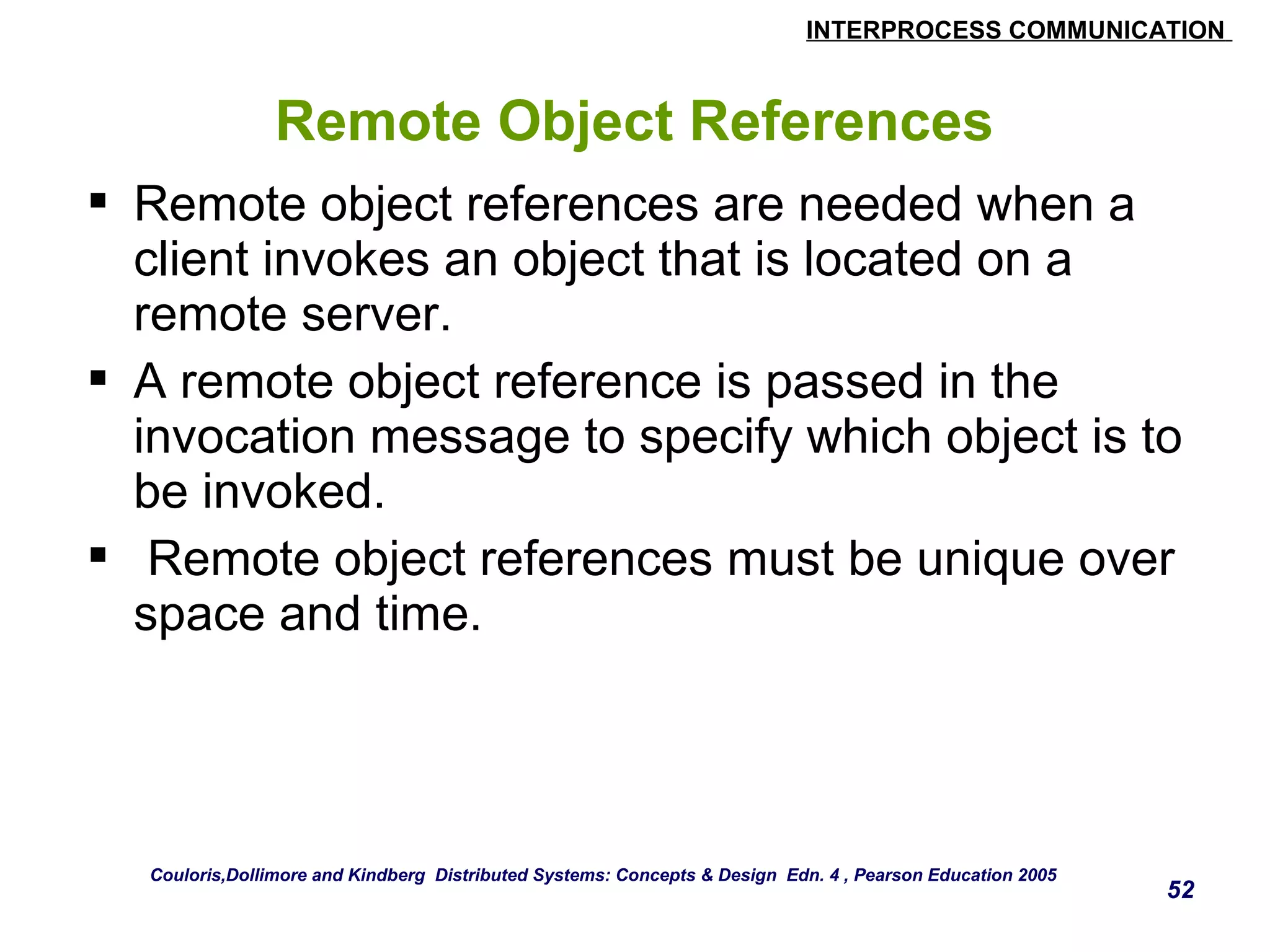 INTERPROCESS COMMUNICATION

Remote Object References

▪ Remote object references are needed when a client invokes an object that is located on a remote server.

▪ A remote object reference is passed in the invocation message to specify which object is to be invoked.

▪ Remote object references must be unique over space and time.

Couloris,Dollimore and Kindberg Distributed Systems: Concepts & Design Edn. 4 , Pearson Education 2005

52